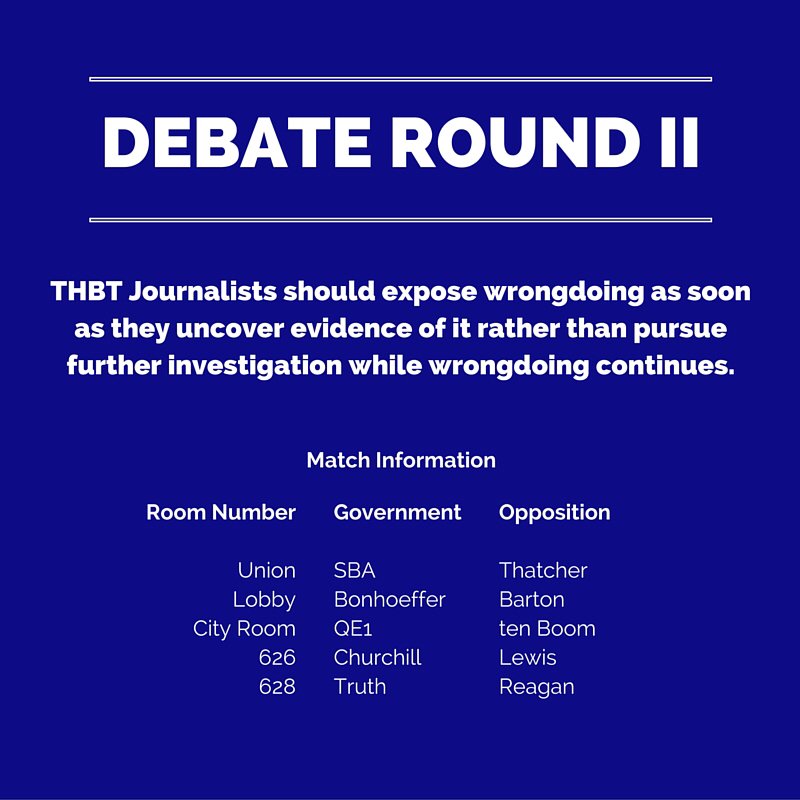 DEBATE ROUND II

THBT Journalists should expose wrongdoing as soon as they uncover evidence of it rather than pursue further investigation while wrongdoing continues.

Match Information

| Room Number | Government | Opposition |
|---|---|---|
| Union | SBA | Thatcher |
| Lobby | Bonhoeffer | Barton |
| City Room | QE1 | ten Boom |
| 626 | Churchill | Lewis |
| 628 | Truth | Reagan |